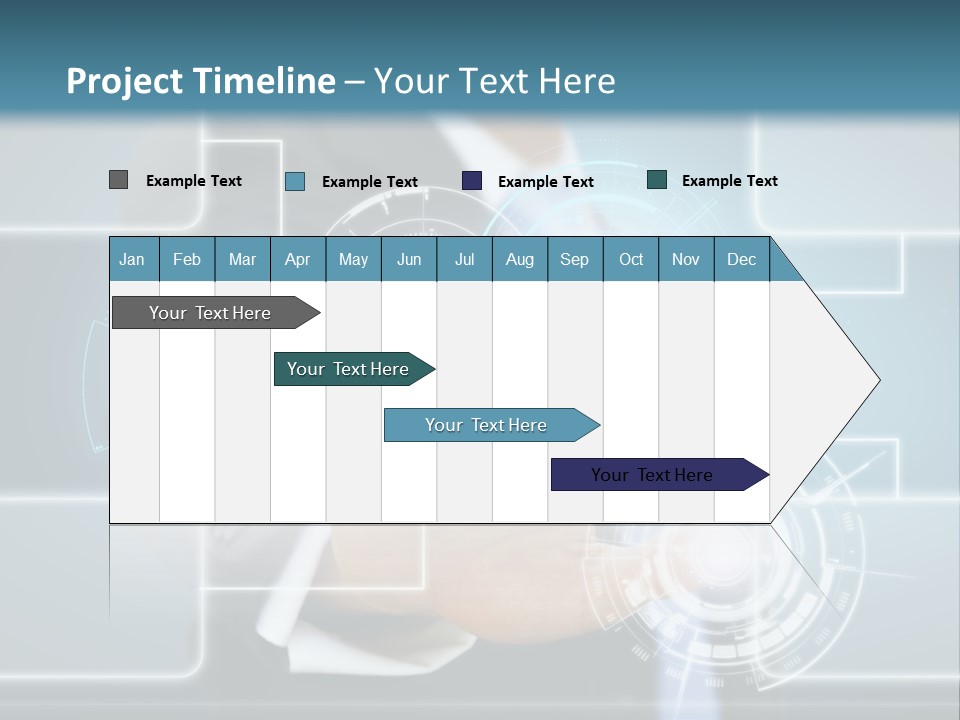 Project Timeline – Your Text Here

Example Text
Example Text
Example Text
Example Text

| Jan | Feb | Mar | Apr | May | Jun | Jul | Aug | Sep | Oct | Nov | Dec |
|---|---|---|---|---|---|---|---|---|---|---|---|

Your Text Here

Your Text Here

Your Text Here

Your Text Here